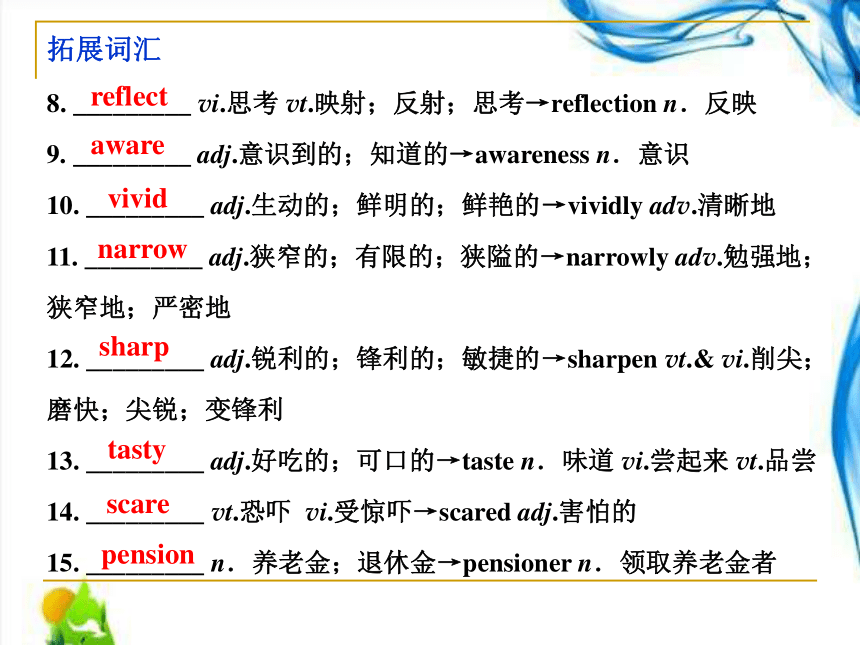 拓展词汇

8. reflect vi.思考 vt.映射；反射；思考→reflection n．反映

9. aware adj.意识到的；知道的→awareness n．意识

10. vivid adj.生动的；鲜明的；鲜艳的→vividly adv.清晰地

11. narrow adj.狭窄的；有限的；狭隘的→narrowly adv.勉强地；狭窄地；严密地

12. sharp adj.锐利的；锋利的；敏捷的→sharpen vt.& vi.削尖；磨快；尖锐；变锋利

13. tasty adj.好吃的；可口的→taste n．味道 vi.尝起来 vt.品尝

14. scare vt.恐吓 vi.受惊吓→scared adj.害怕的

15. pension n．养老金；退休金→pensioner n．领取养老金者